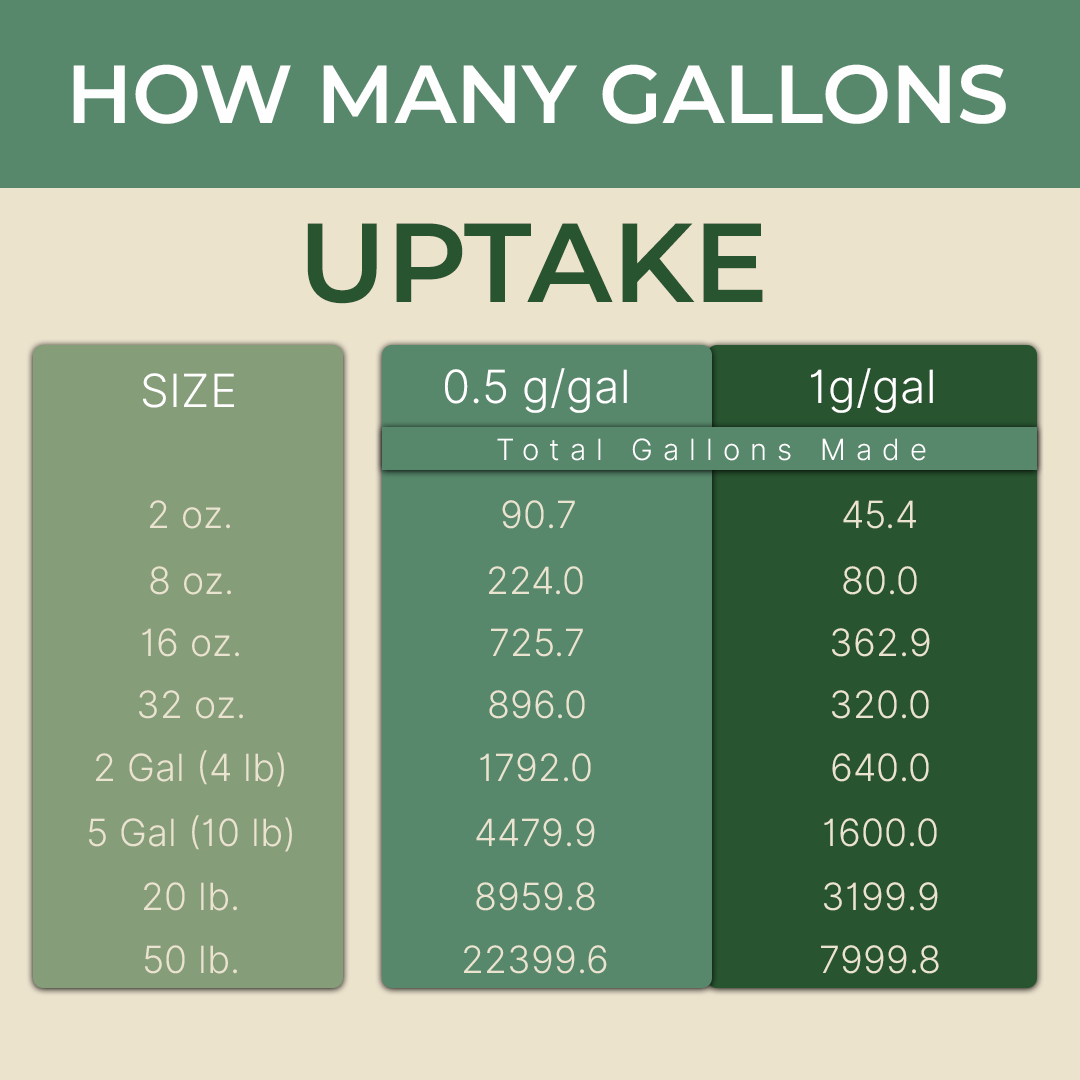 HOW MANY GALLONS

UPTAKE

| SIZE | 0.5 g/gal | 1g/gal |
|---|---|---|
| | Total Gallons Made | |
| 2 oz. | 90.7 | 45.4 |
| 8 oz. | 224.0 | 80.0 |
| 16 oz. | 725.7 | 362.9 |
| 32 oz. | 896.0 | 320.0 |
| 2 Gal (4 lb) | 1792.0 | 640.0 |
| 5 Gal (10 lb) | 4479.9 | 1600.0 |
| 20 lb. | 8959.8 | 3199.9 |
| 50 lb. | 22399.6 | 7999.8 |